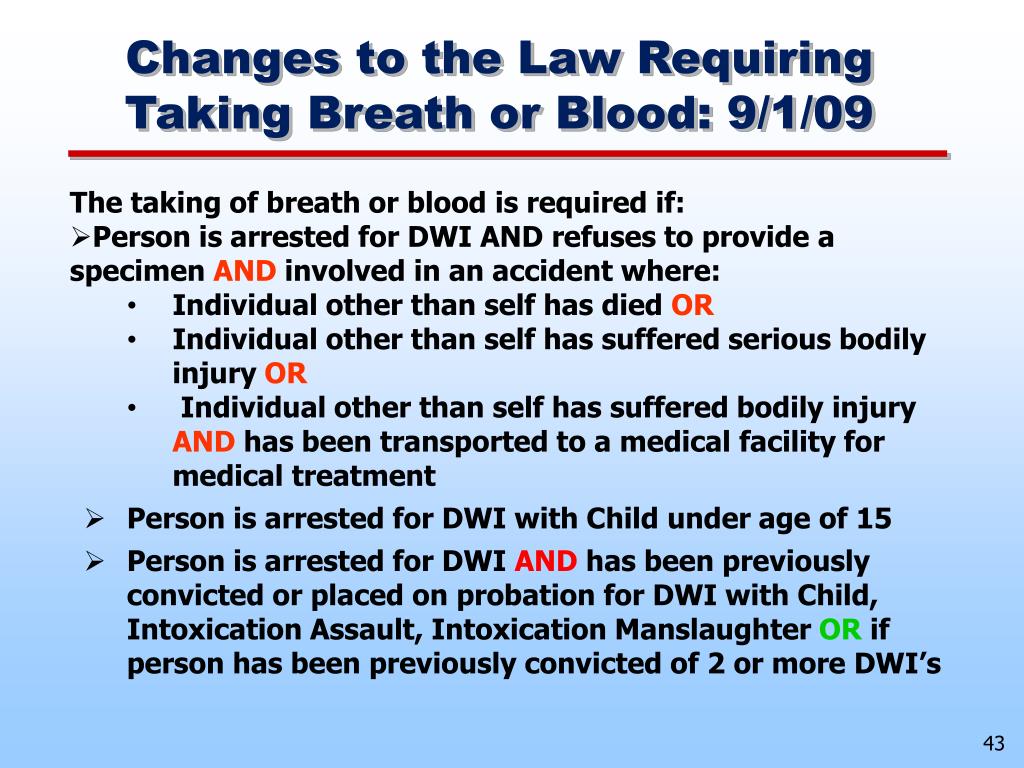 Changes to the Law Requiring Taking Breath or Blood: 9/1/09

The taking of breath or blood is required if:
➢Person is arrested for DWI AND refuses to provide a specimen AND involved in an accident where:
• Individual other than self has died OR
• Individual other than self has suffered serious bodily injury OR
• Individual other than self has suffered bodily injury AND has been transported to a medical facility for medical treatment

➢ Person is arrested for DWI with Child under age of 15
➢ Person is arrested for DWI AND has been previously convicted or placed on probation for DWI with Child, Intoxication Assault, Intoxication Manslaughter OR if person has been previously convicted of 2 or more DWI's

43